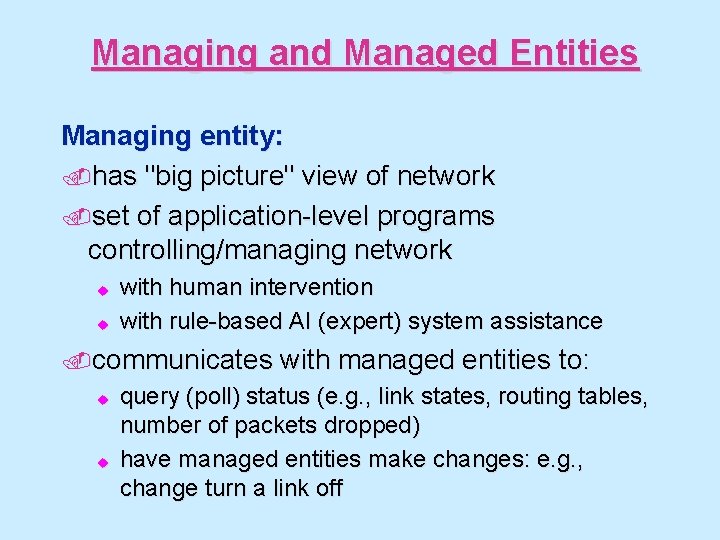 Managing and Managed Entities

Managing entity:

has "big picture" view of network

set of application-level programs controlling/managing network

with human intervention

with rule-based AI (expert) system assistance

communicates with managed entities to:

query (poll) status (e.g., link states, routing tables, number of packets dropped)

have managed entities make changes: e.g., change turn a link off